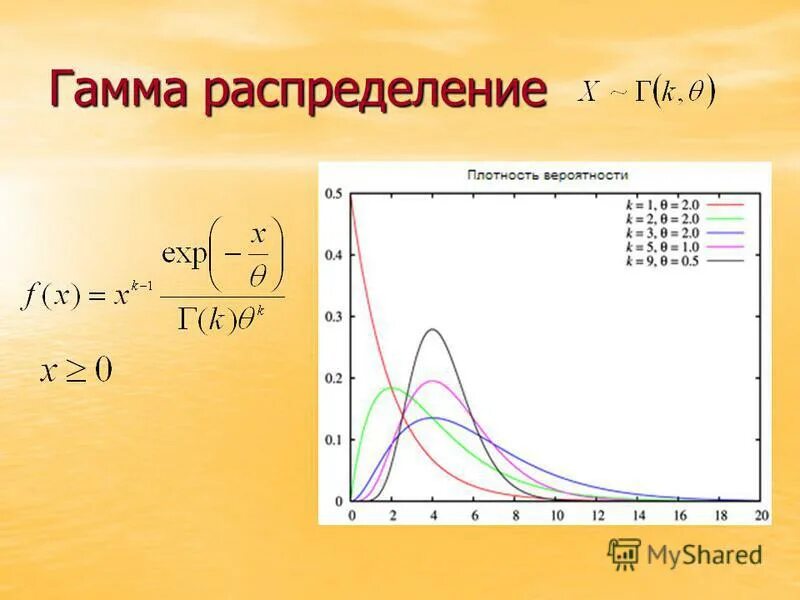 Гамма распределение $X \sim \Gamma(k, \theta)$

$f(x) = x^{k-1} \frac{\exp\left(-\frac{x}{\theta}\right)}{\Gamma(k)\theta^k}$

$x \geq 0$

Плотность вероятности

$k = 1, \theta = 2.0$
$k = 2, \theta = 2.0$
$k = 3, \theta = 2.0$
$k = 5, \theta = 1.0$
$k = 9, \theta = 0.5$

0.5
0.4
0.3
0.2
0.1
0

0 2 4 6 8 10 12 14 16 18 20

MyShared